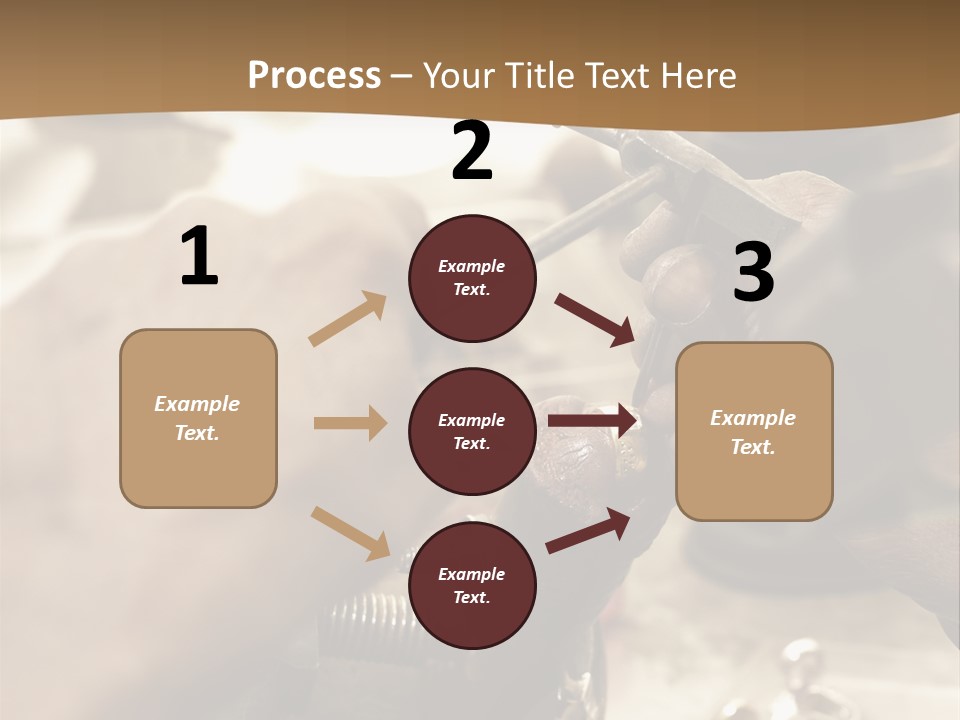 Process – Your Title Text Here

1

Example Text.

2

Example Text.

Example Text.

Example Text.

3

Example Text.